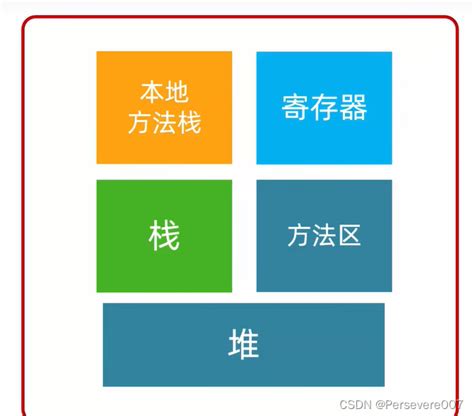 本地
方法栈

寄存器

栈

方法区

堆

CSDN @Persevere007